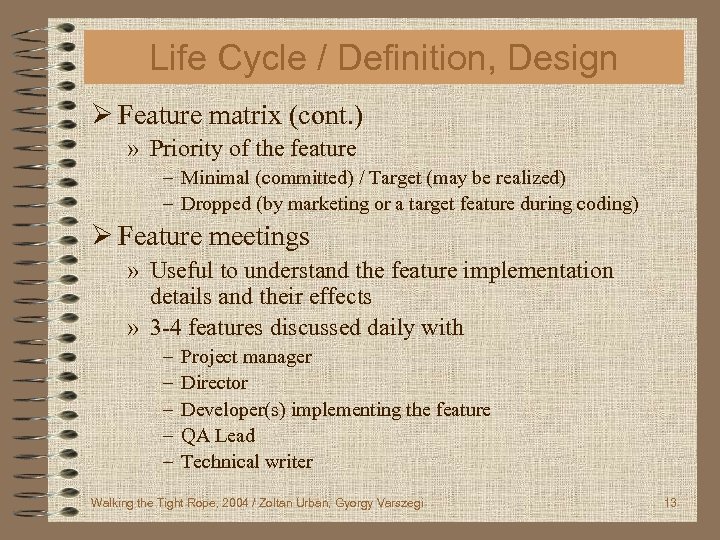 Life Cycle / Definition, Design

➢ Feature matrix (cont.)

» Priority of the feature

– Minimal (committed) / Target (may be realized)

– Dropped (by marketing or a target feature during coding)

➢ Feature meetings

» Useful to understand the feature implementation details and their effects

» 3-4 features discussed daily with

– Project manager

– Director

– Developer(s) implementing the feature

– QA Lead

– Technical writer

Walking the Tight Rope, 2004 / Zoltan Urban, Gyorgy Varszegi

13